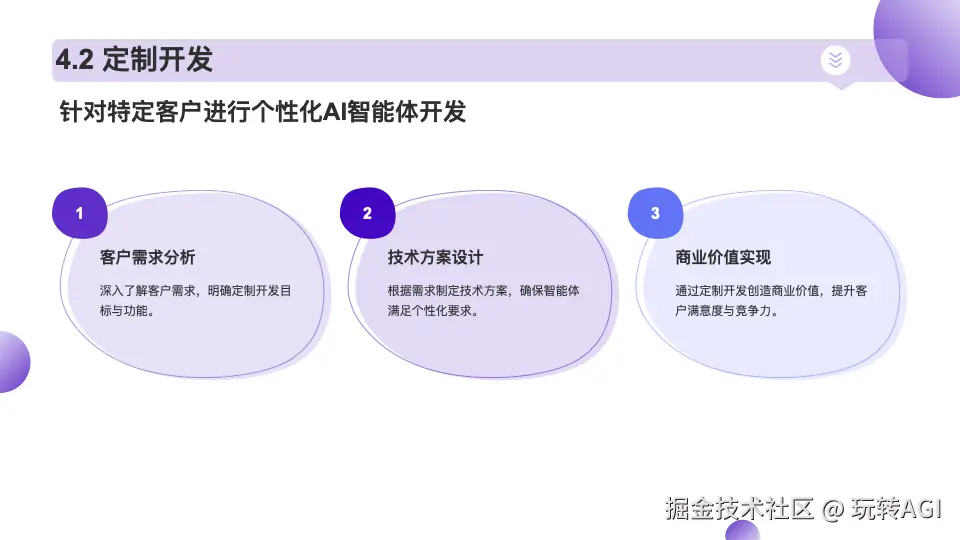 4.2 定制开发

针对特定客户进行个性化AI智能体开发

1

客户需求分析

深入了解客户需求，明确定制开发目标与功能。

2

技术方案设计

根据需求制定技术方案，确保智能体满足个性化要求。

3

商业价值实现

通过定制开发创造商业价值，提升客户满意度与竞争力。

掘金技术社区 @ 玩转AGI